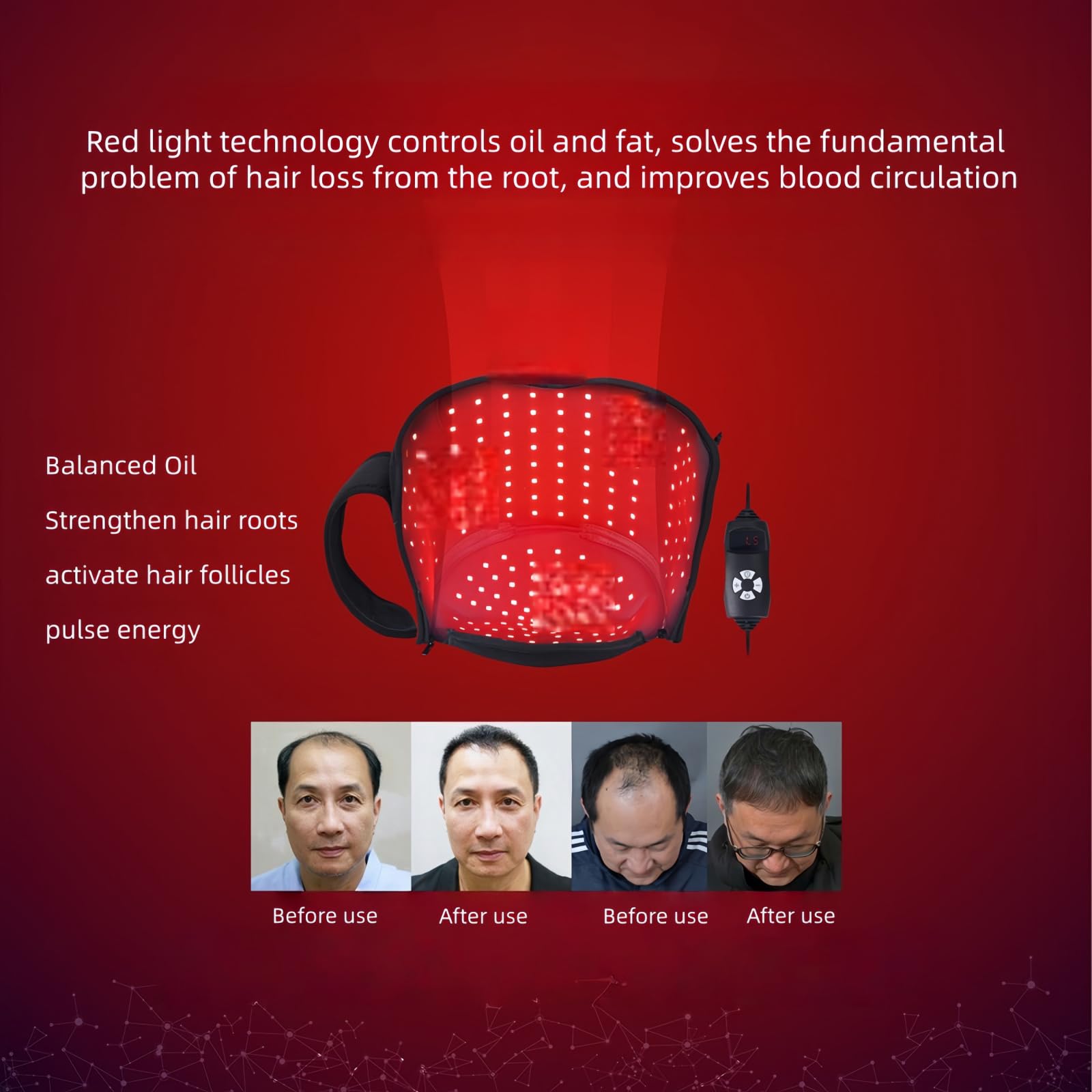 Red light technology controls oil and fat, solves the fundamental problem of hair loss from the root, and improves blood circulation

Balanced Oil

Strengthen hair roots

activate hair follicles

pulse energy

Before use

After use

Before use

After use